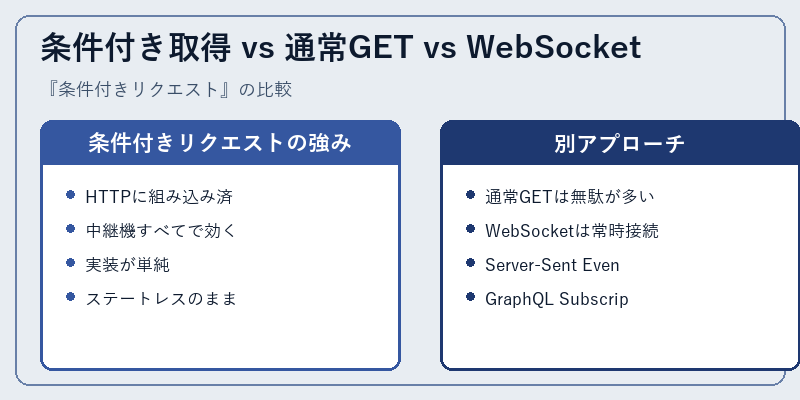 条件付き取得 vs 通常GET vs WebSocket

『条件付きリクエスト』の比較

条件付きリクエストの強み

- HTTPに組み込み済
- 中継機すべてで効く
- 実装が単純
- ステートレスのまま

別アプローチ

- 通常GETは無駄が多い
- WebSocketは常時接続
- Server-Sent Even
- GraphQL Subscrip